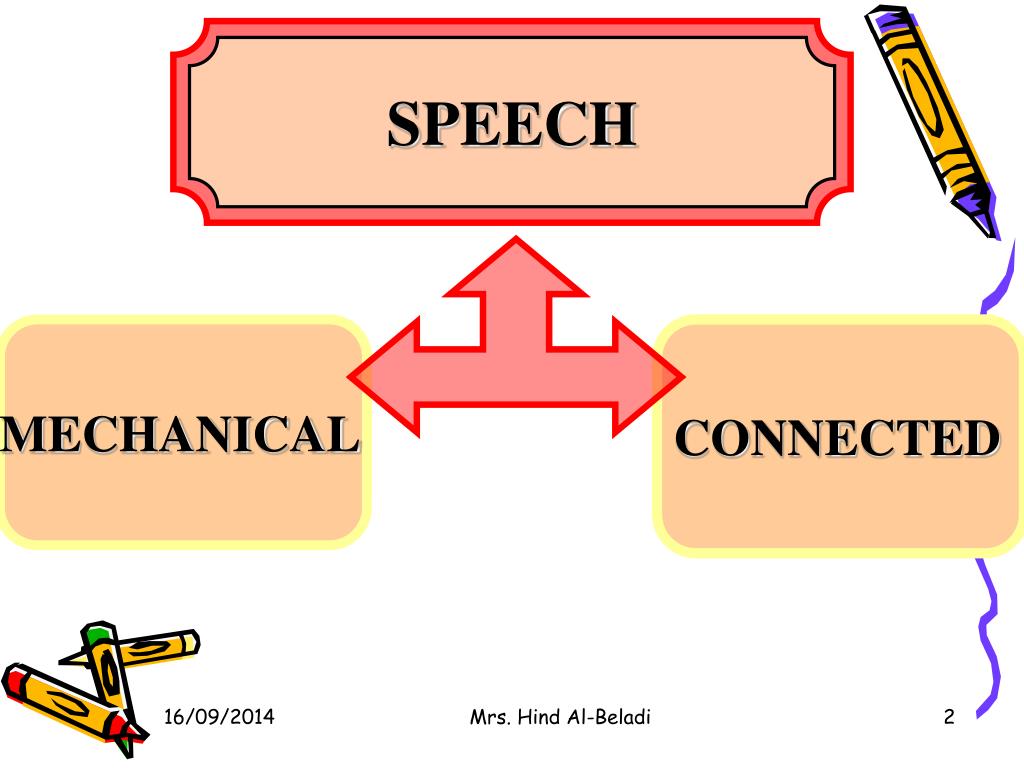 SPEECH

MECHANICAL

CONNECTED

16/09/2014

Mrs. Hind Al-Beladi

2